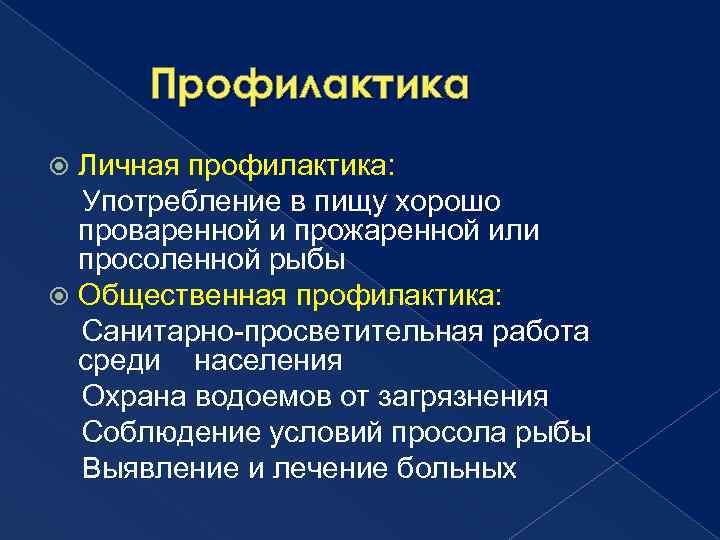 Профилактика

Личная профилактика:
Употребление в пищу хорошо проваренной и прожаренной или просоленной рыбы

Общественная профилактика:
Санитарно-просветительная работа среди населения
Охрана водоемов от загрязнения
Соблюдение условий просола рыбы
Выявление и лечение больных